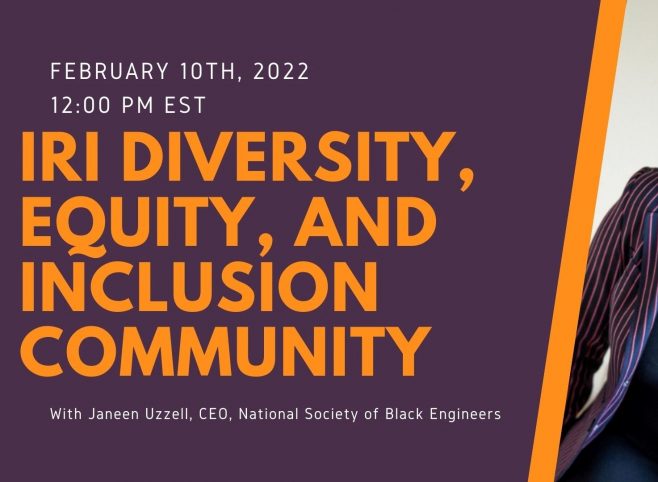 FEBRUARY 10TH, 2022
12:00 PM EST

IRI DIVERSITY, EQUITY, AND INCLUSION COMMUNITY

With Janeen Uzzell, CEO, National Society of Black Engineers